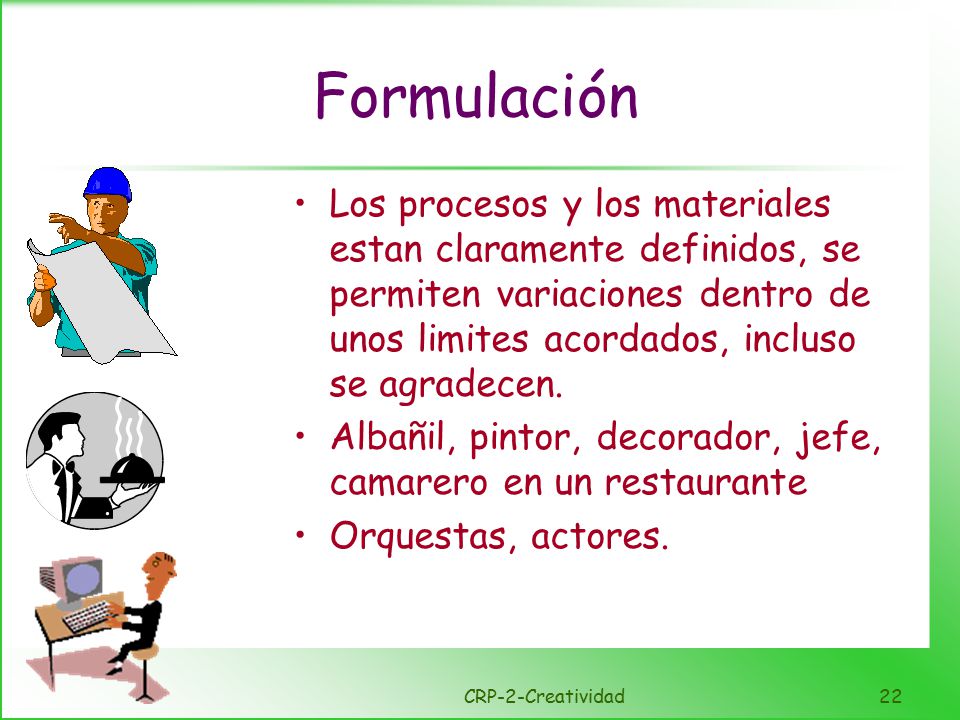 Formulación

• Los procesos y los materiales estan claramente definidos, se permiten variaciones dentro de unos limites acordados, incluso se agradecen.
• Albañil, pintor, decorador, jefe, camarero en un restaurante
• Orquestas, actores.

CRP-2-Creatividad

22